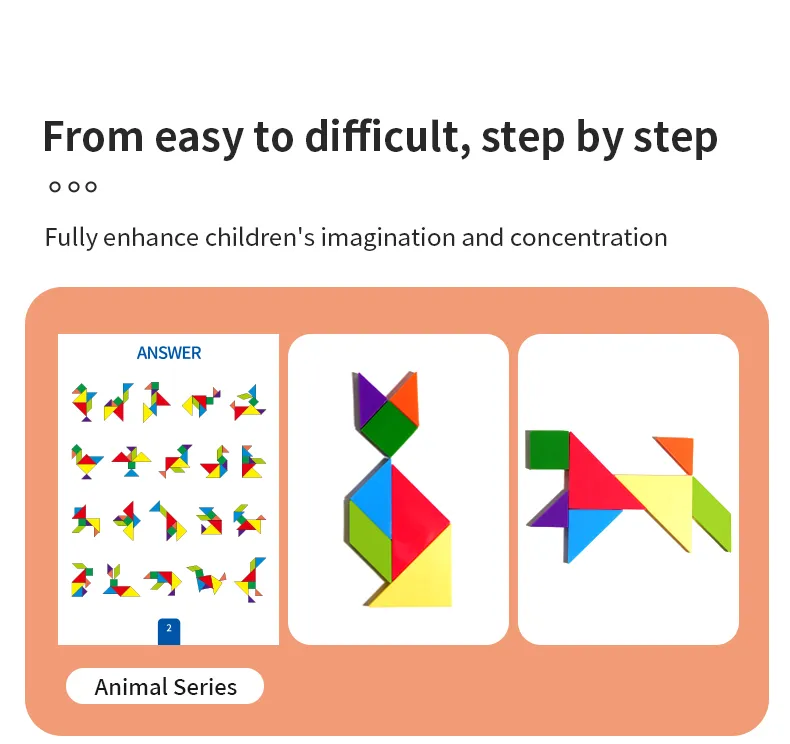 From easy to difficult, step by step

Fully enhance children's imagination and concentration

ANSWER

2

Animal Series